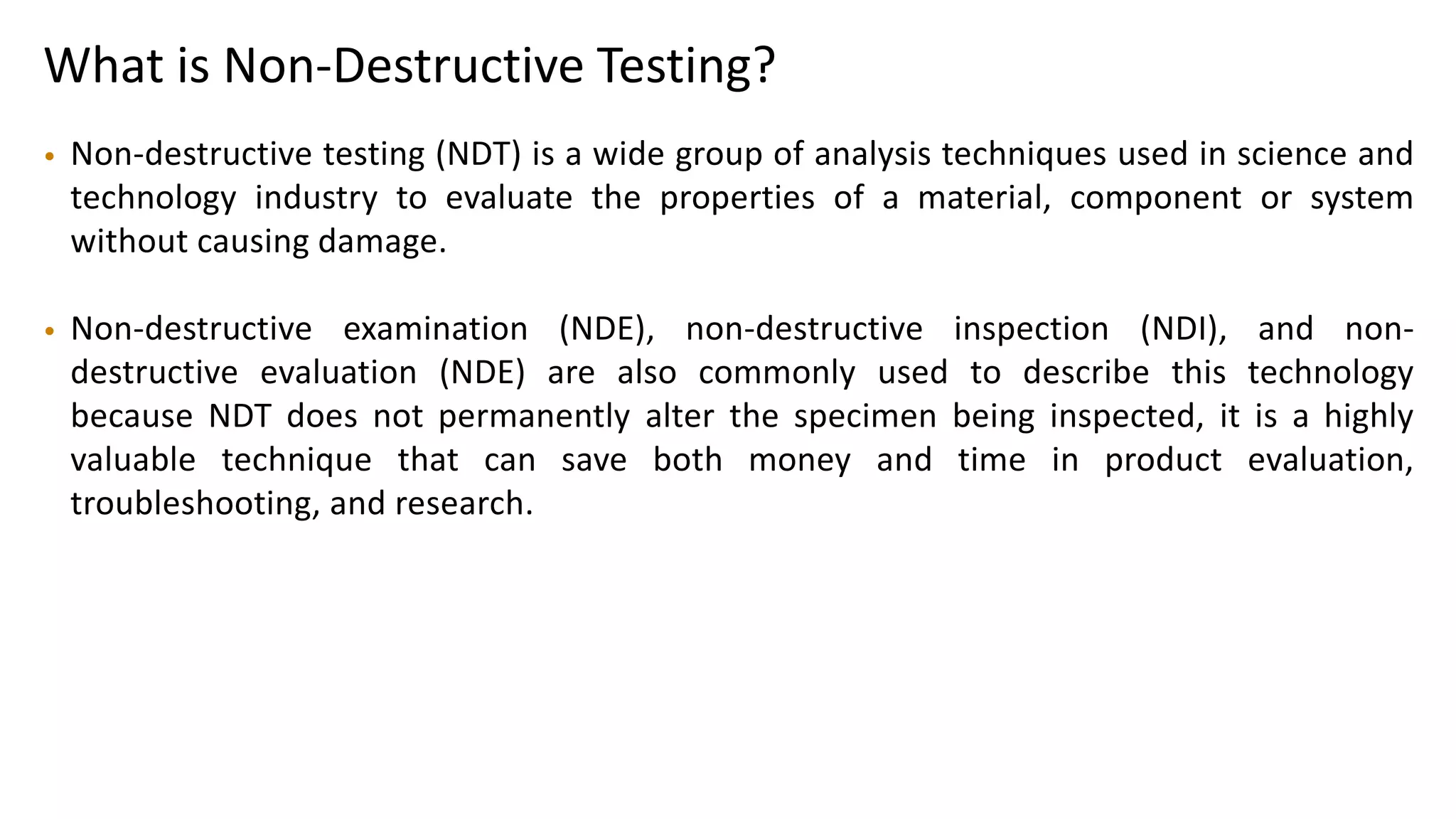 What is Non-Destructive Testing?

• Non-destructive testing (NDT) is a wide group of analysis techniques used in science and technology industry to evaluate the properties of a material, component or system without causing damage.

• Non-destructive examination (NDE), non-destructive inspection (NDI), and non-destructive evaluation (NDE) are also commonly used to describe this technology because NDT does not permanently alter the specimen being inspected, it is a highly valuable technique that can save both money and time in product evaluation, troubleshooting, and research.